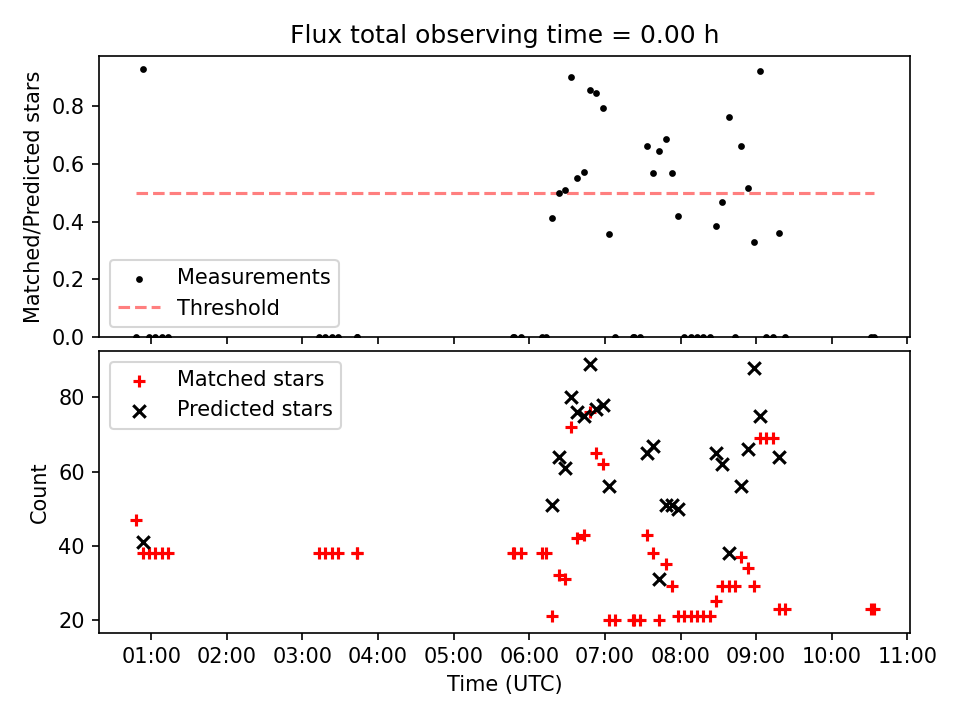 Flux total observing time = 0.00 h

Matched/Predicted stars

0.8
0.6
0.4
0.2
0.0

Measurements
Threshold

Matched stars
Predicted stars

Count

80
60
40
20

01:00 02:00 03:00 04:00 05:00 06:00 07:00 08:00 09:00 10:00 11:00

Time (UTC)